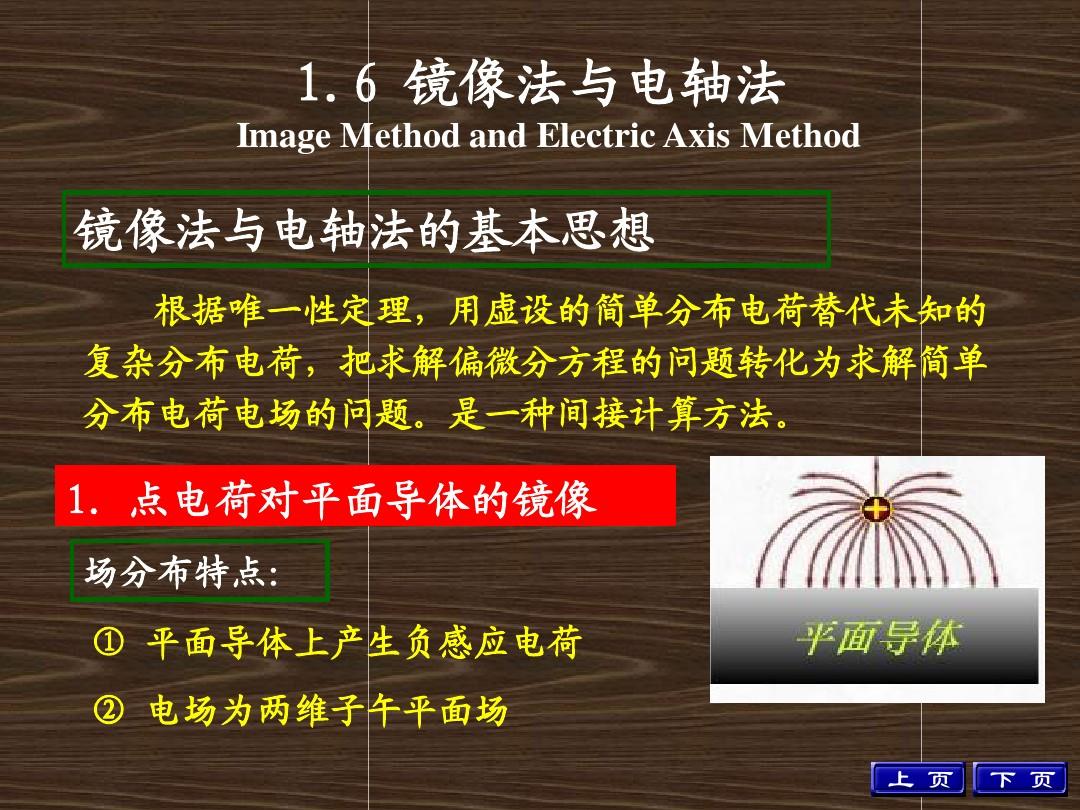 1.6 镜像法与电轴法

Image Method and Electric Axis Method

镜像法与电轴法的基本思想

根据唯一性定理，用虚设的简单分布电荷替代未知的复杂分布电荷，把求解偏微分方程的问题转化为求解简单分布电荷电场的问题。是一种间接计算方法。

1. 点电荷对平面导体的镜像

场分布特点:

① 平面导体上产生负感应电荷

② 电场为两维子午平面场

+

平面导体

上 页

下 页